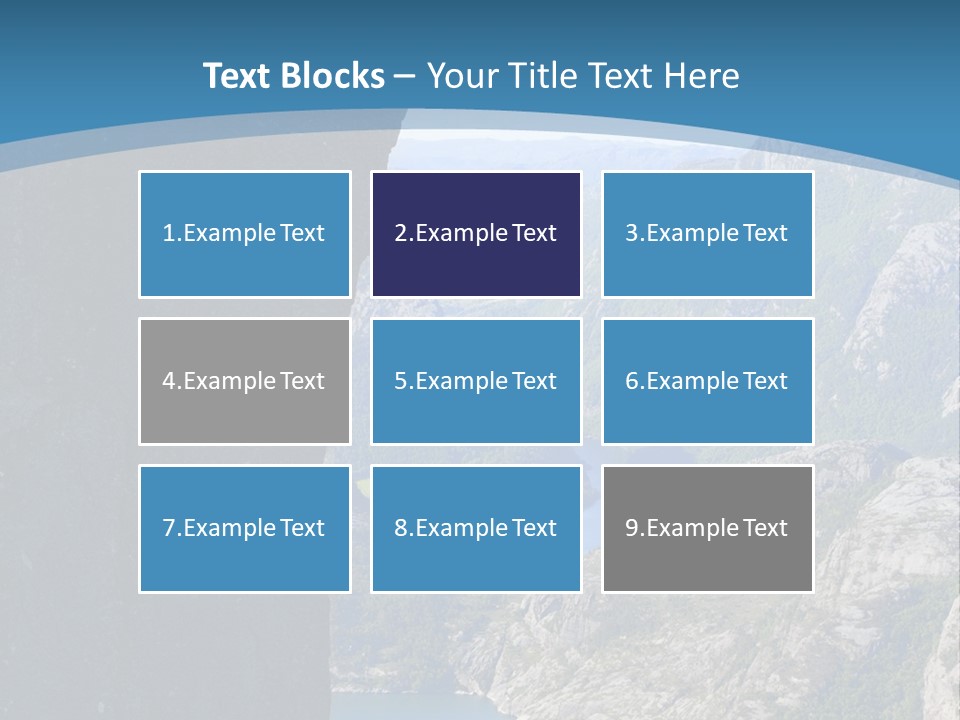 Text Blocks – Your Title Text Here

1.Example Text

2.Example Text

3.Example Text

4.Example Text

5.Example Text

6.Example Text

7.Example Text

8.Example Text

9.Example Text